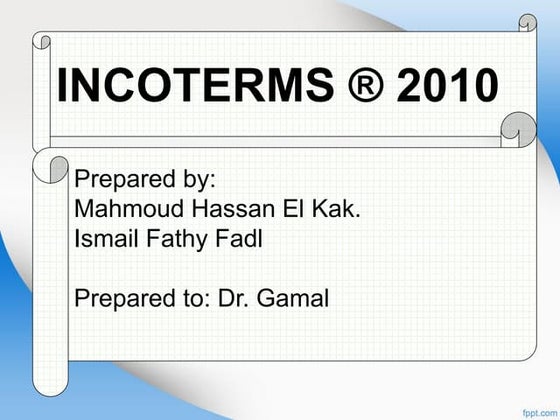 INCOTERMS ® 2010

Prepared by:
Mahmoud Hassan El Kak.
Ismail Fathy Fadl

Prepared to: Dr. Gamal

fppt.com